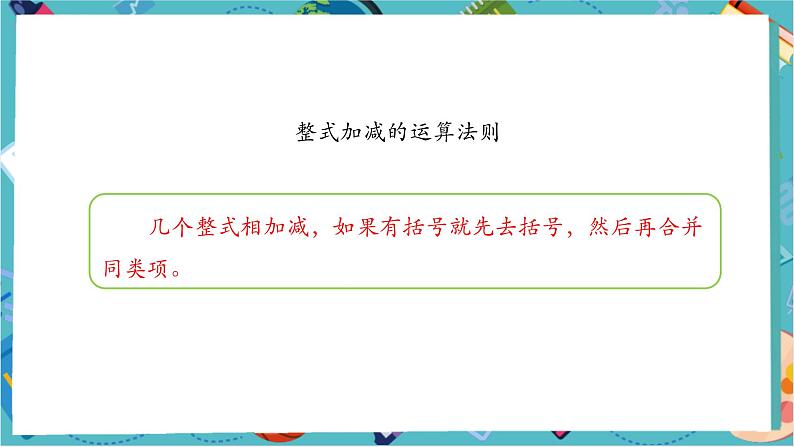 整式加减的运算法则

几个整式相加减，如果有括号就先去括号，然后再合并同类项。